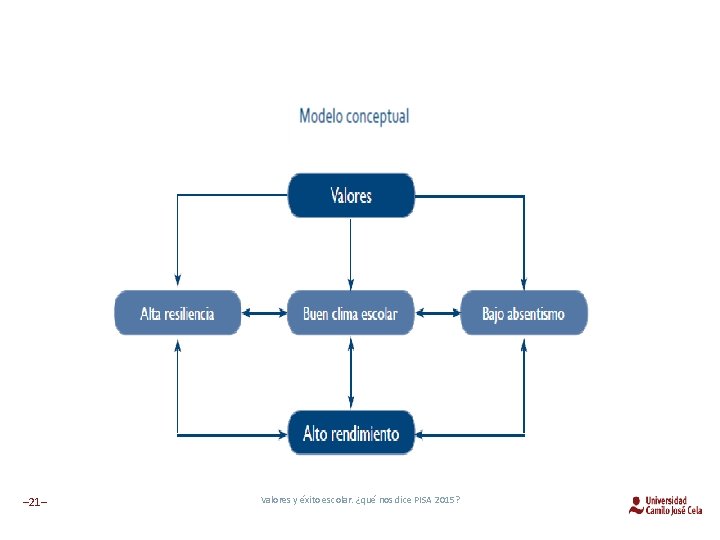 Modelo conceptual

Valores

Alta resiliencia

Buen clima escolar

Bajo absentismo

Alto rendimiento

–21–

Valores y éxito escolar. ¿qué nos dice PISA 2015?

Universidad Camilo José Cela